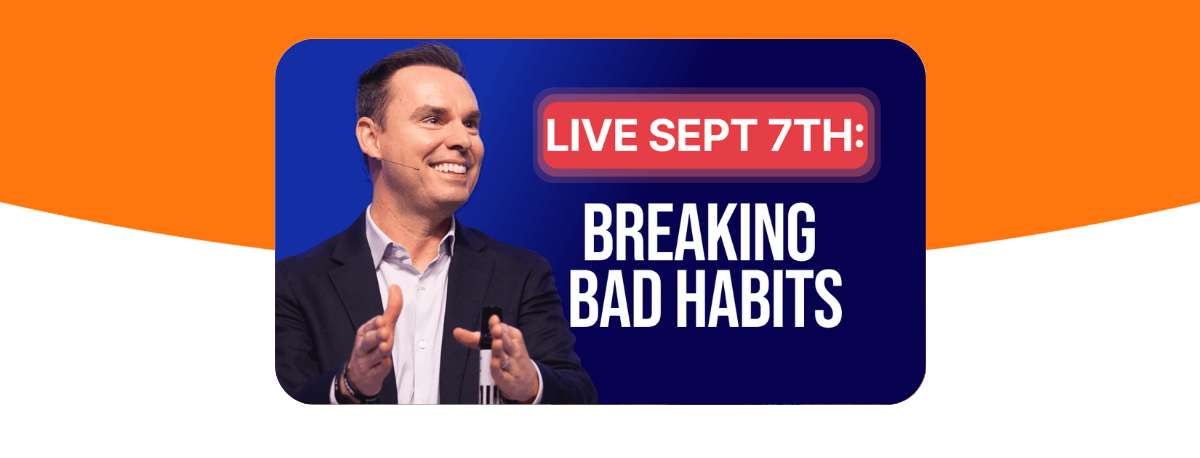 LIVE SEPT 7TH:

BREAKING
BAD HABITS